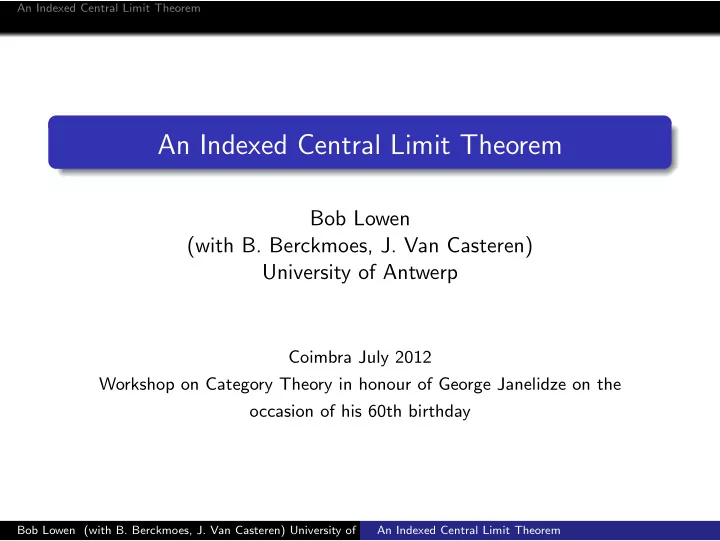 An Indexed Central Limit Theorem

An Indexed Central Limit Theorem

Bob Lowen
(with B. Berckmoes, J. Van Casteren)
University of Antwerp

Coimbra July 2012
Workshop on Category Theory in honour of George Janelidze on the occasion of his 60th birthday

Bob Lowen (with B. Berckmoes, J. Van Casteren) University of An Indexed Central Limit Theorem